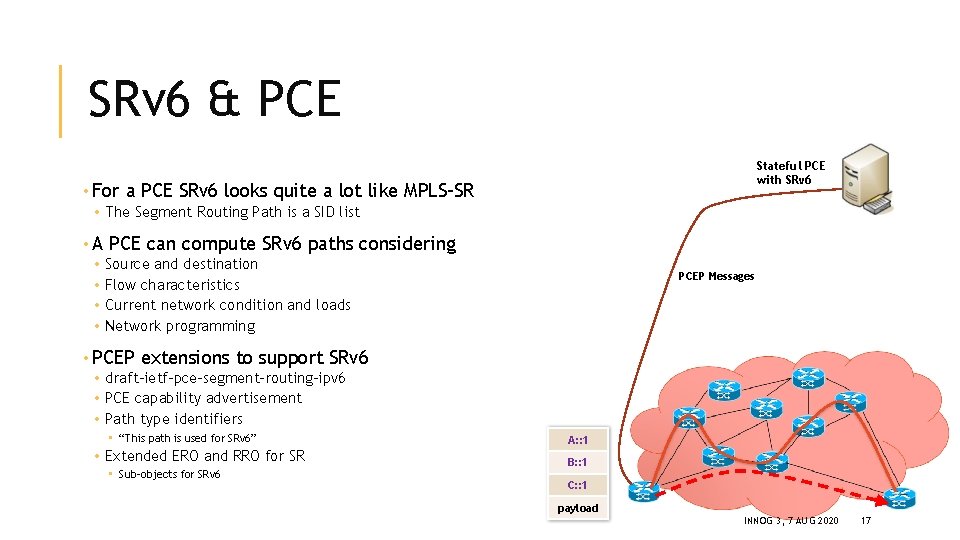 SRv6 & PCE

• For a PCE SRv6 looks quite a lot like MPLS-SR
  • The Segment Routing Path is a SID list
• A PCE can compute SRv6 paths considering
  • Source and destination
  • Flow characteristics
  • Current network condition and loads
  • Network programming
• PCEP extensions to support SRv6
  • draft-ietf-pce-segment-routing-ipv6
  • PCE capability advertisement
  • Path type identifiers
    • "This path is used for SRv6"
  • Extended ERO and RRO for SR
    • Sub-objects for SRv6

Stateful PCE with SRv6

PCEP Messages

A::1
B::1
C::1
payload

INNOG 3, 7 AUG 2020

17